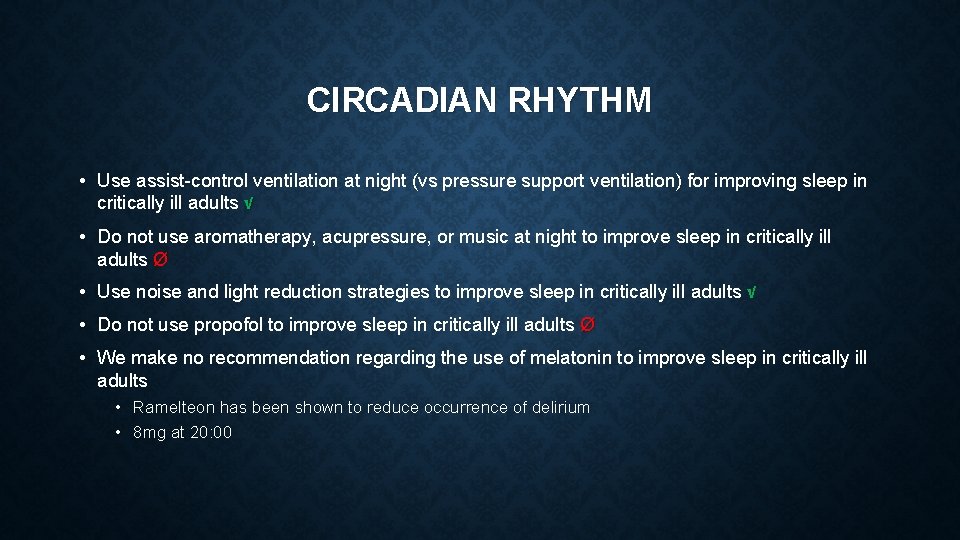 CIRCADIAN RHYTHM

• Use assist-control ventilation at night (vs pressure support ventilation) for improving sleep in critically ill adults √

• Do not use aromatherapy, acupressure, or music at night to improve sleep in critically ill adults Ø

• Use noise and light reduction strategies to improve sleep in critically ill adults √

• Do not use propofol to improve sleep in critically ill adults Ø

• We make no recommendation regarding the use of melatonin to improve sleep in critically ill adults

• Ramelteon has been shown to reduce occurrence of delirium

• 8mg at 20:00